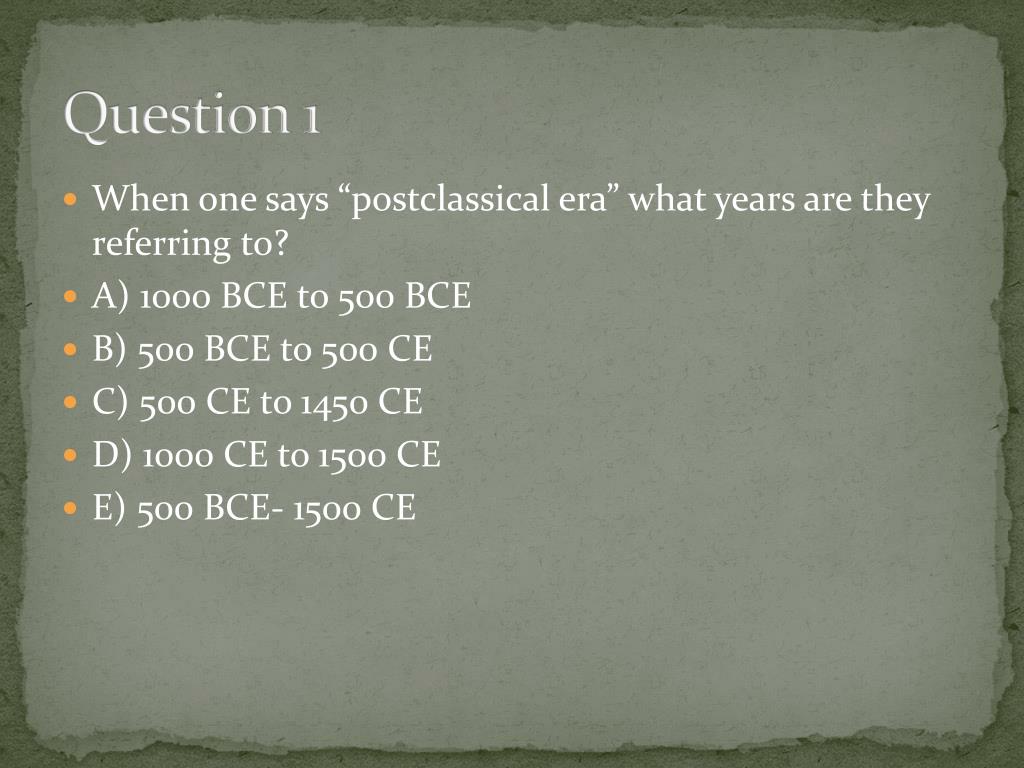 Question 1

When one says “postclassical era” what years are they referring to?

A) 1000 BCE to 500 BCE

B) 500 BCE to 500 CE

C) 500 CE to 1450 CE

D) 1000 CE to 1500 CE

E) 500 BCE- 1500 CE